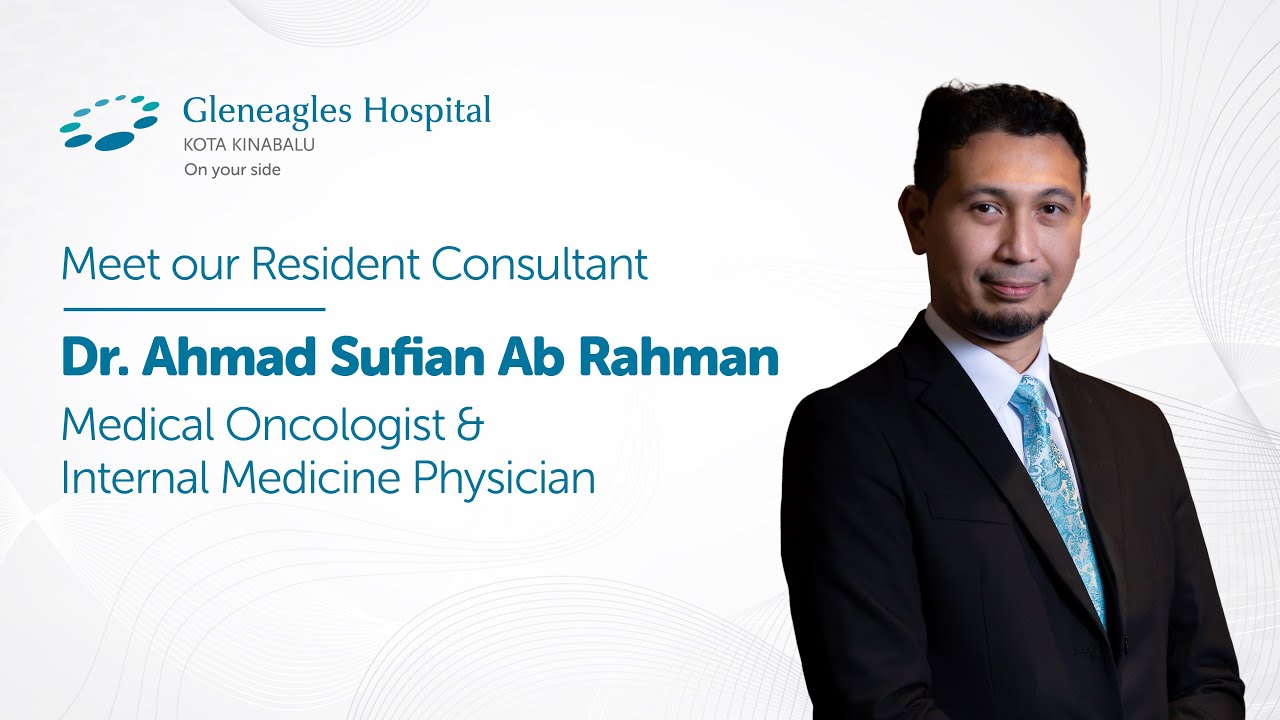 Gleneagles Hospital
KOTA KINABALU
On your side

Meet our Resident Consultant

Dr. Ahmad Sufian Ab Rahman

Medical Oncologist &
Internal Medicine Physician